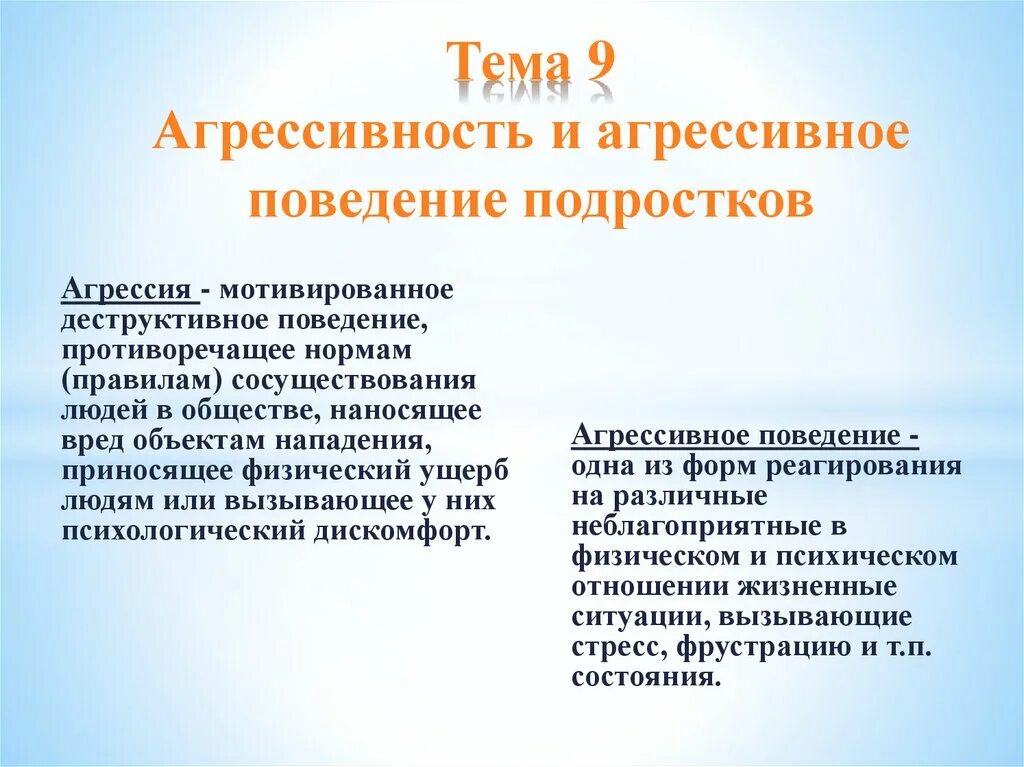 Тема 9
Агрессивность и агрессивное поведение подростков

Агрессия - мотивированное деструктивное поведение, противоречащее нормам (правилам) сосуществования людей в обществе, наносящее вред объектам нападения, приносящее физический ущерб людям или вызывающее у них психологический дискомфорт.

Агрессивное поведение - одна из форм реагирования на различные неблагоприятные в физическом и психическом отношении жизненные ситуации, вызывающие стресс, фрустрацию и т.п. состояния.